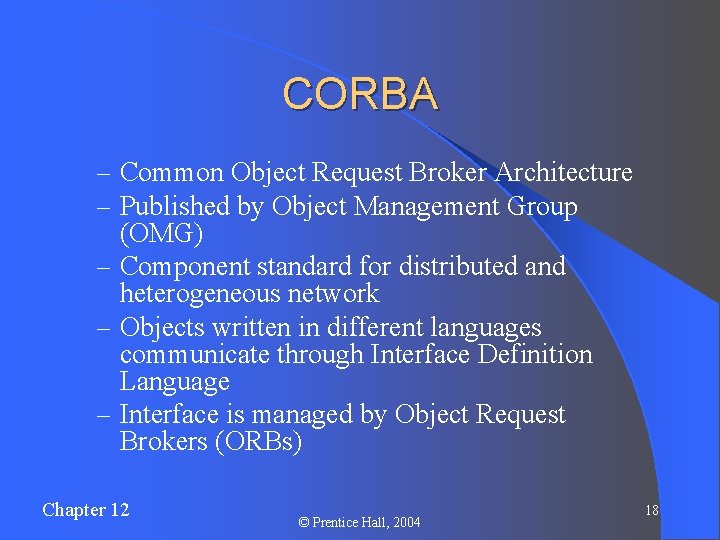 CORBA

– Common Object Request Broker Architecture
– Published by Object Management Group (OMG)
– Component standard for distributed and heterogeneous network
– Objects written in different languages communicate through Interface Definition Language
– Interface is managed by Object Request Brokers (ORBs)

Chapter 12

© Prentice Hall, 2004

18